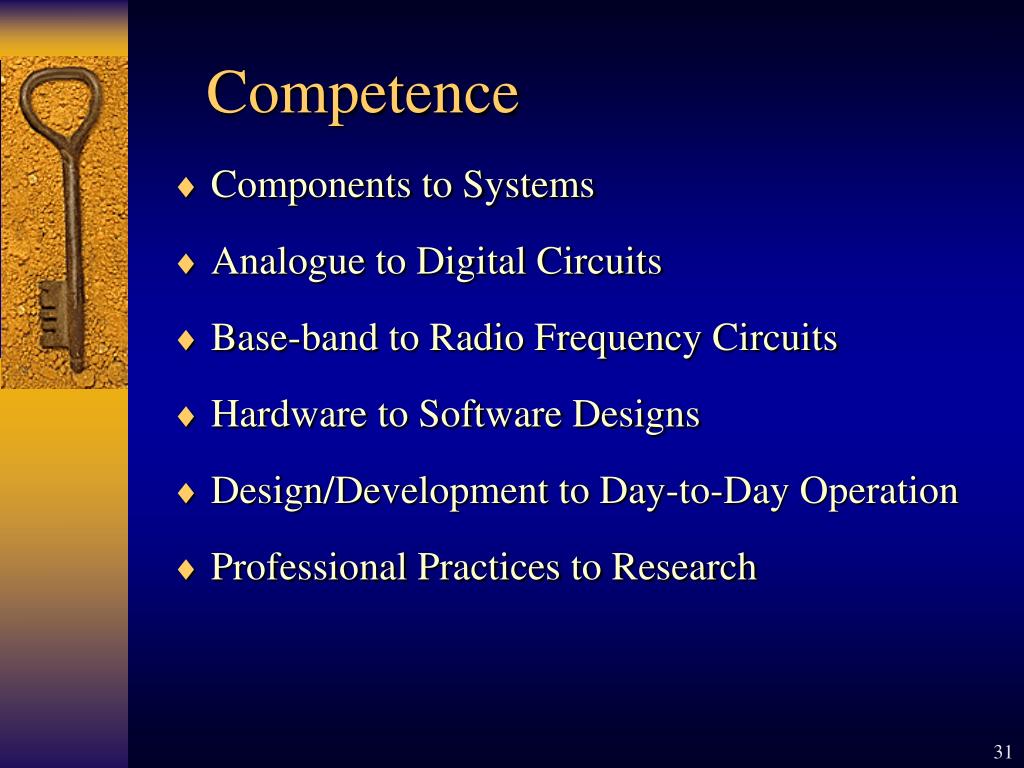 Competence

♦ Components to Systems
♦ Analogue to Digital Circuits
♦ Base-band to Radio Frequency Circuits
♦ Hardware to Software Designs
♦ Design/Development to Day-to-Day Operation
♦ Professional Practices to Research

31